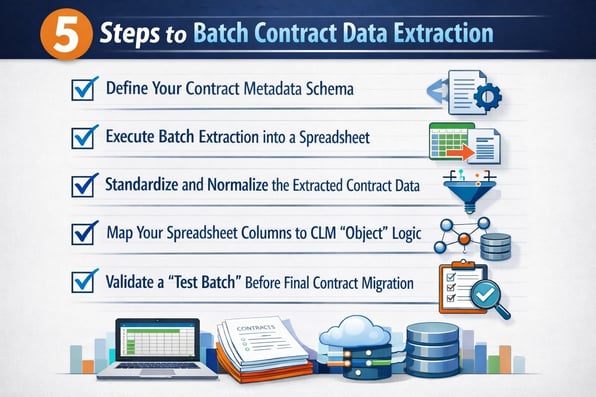 5 Steps to Batch Contract Data Extraction

Define Your Contract Metadata Schema

Execute Batch Extraction into a Spreadsheet

Standardize and Normalize the Extracted Contract Data

Map Your Spreadsheet Columns to CLM "Object" Logic

Validate a "Test Batch" Before Final Contract Migration

CONTRACTS